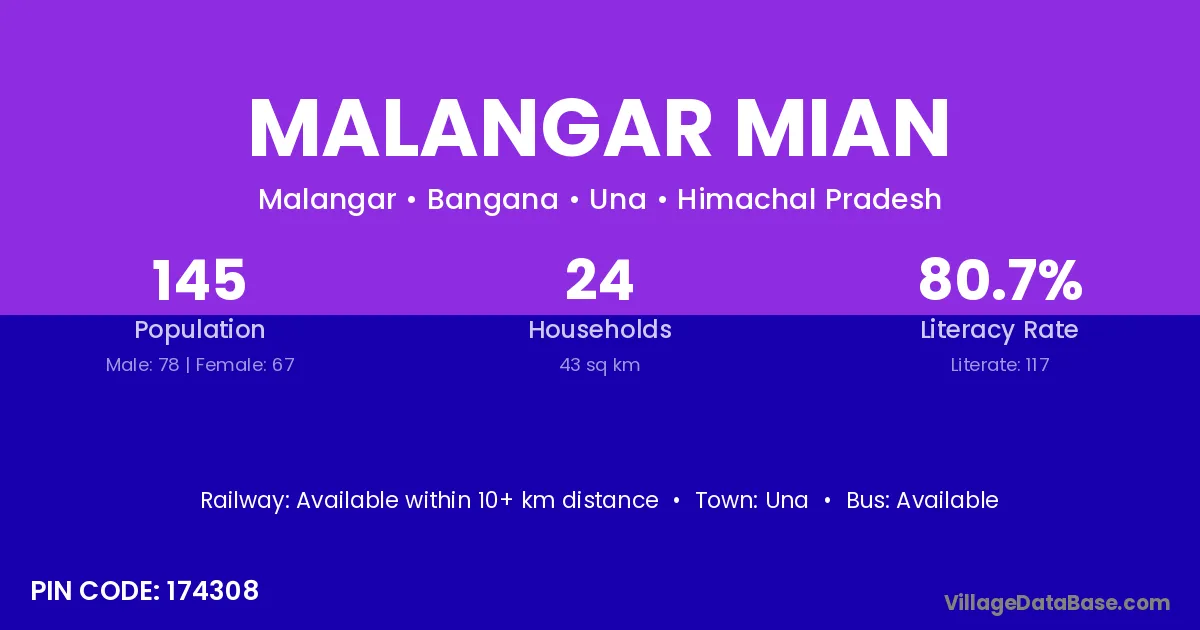 MALANGAR MIAN

Malangar • Bangana • Una • Himachal Pradesh

145
Population
Male: 78 | Female: 67

24
Households
43 sq km

80.7%
Literacy Rate
Literate: 117

Railway: Available within 10+ km distance • Town: Una • Bus: Available

PIN CODE: 174308

VillageDataBase.com